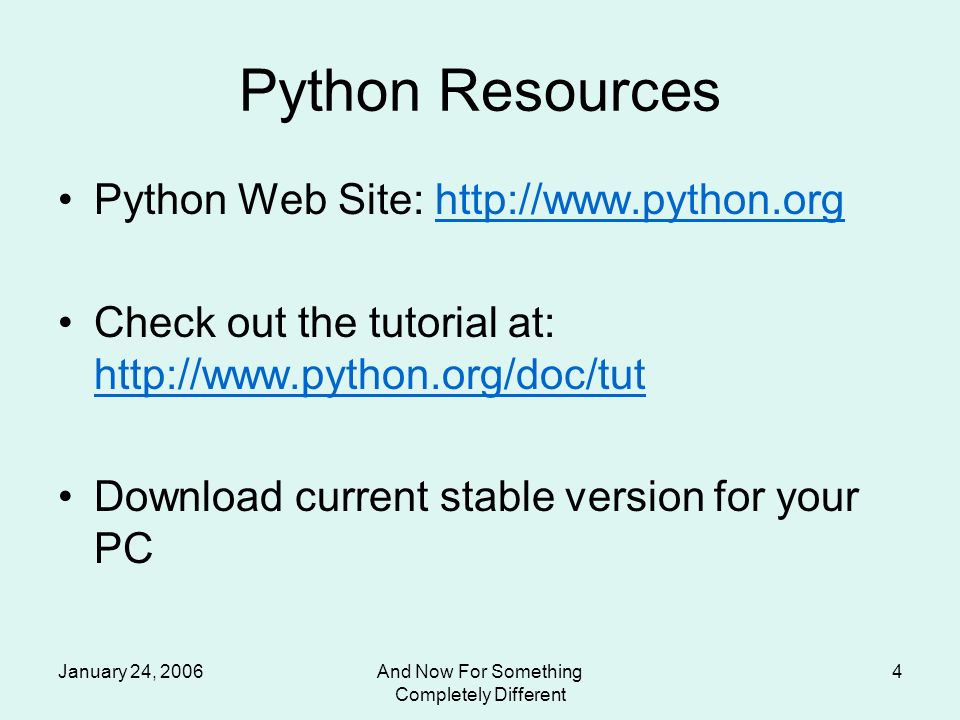 Python Resources

• Python Web Site: http://www.python.org

• Check out the tutorial at: http://www.python.org/doc/tut

• Download current stable version for your PC

January 24, 2006

And Now For Something Completely Different

4